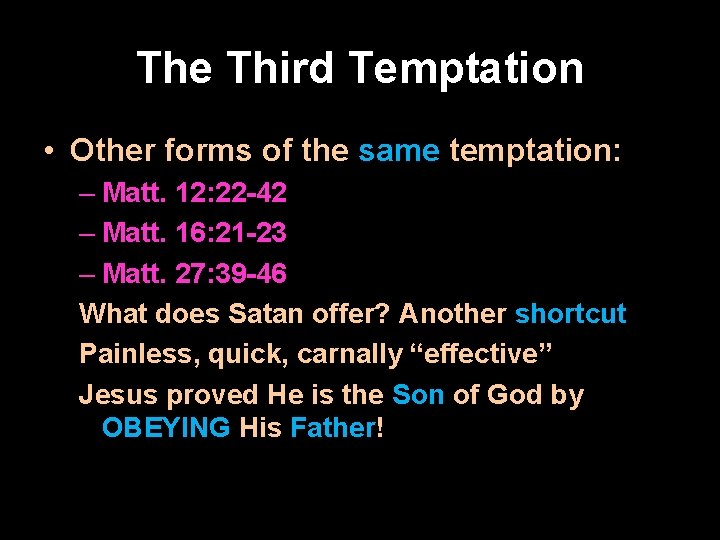 The Third Temptation

• Other forms of the same temptation:
– Matt. 12:22-42
– Matt. 16:21-23
– Matt. 27:39-46
What does Satan offer? Another shortcut
Painless, quick, carnally “effective”
Jesus proved He is the Son of God by OBEYING His Father!